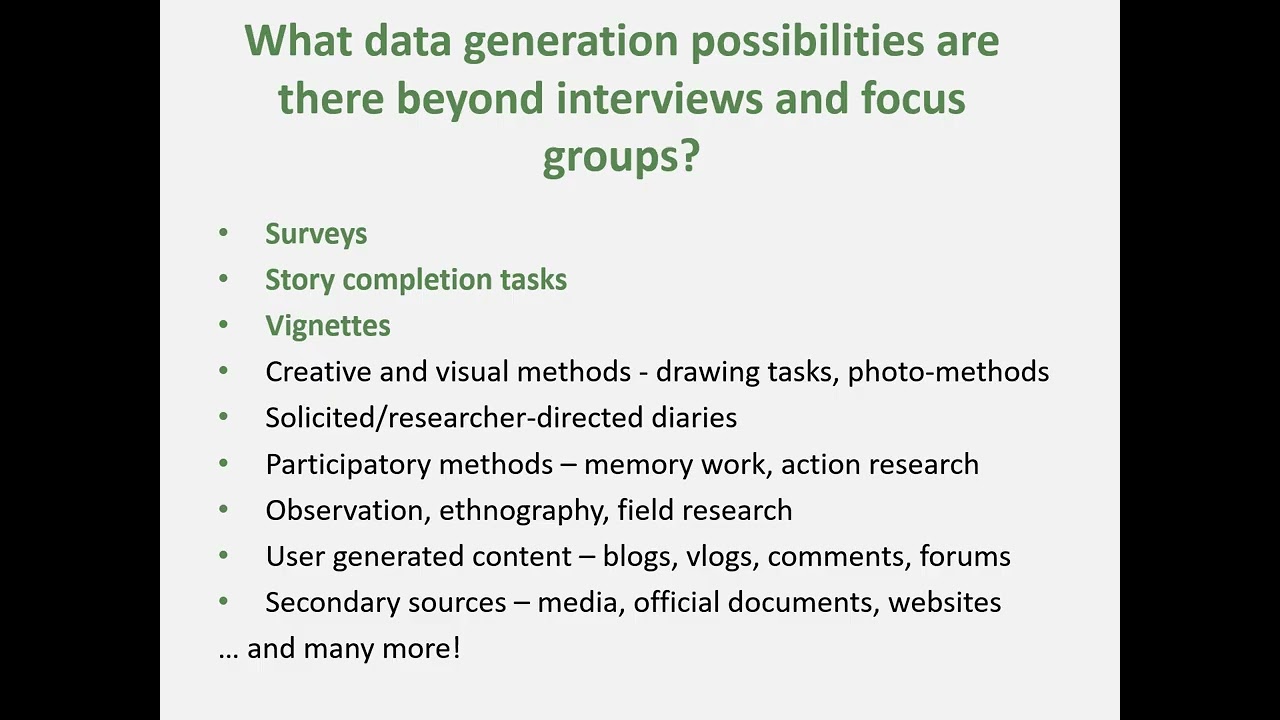 What data generation possibilities are there beyond interviews and focus groups?

• Surveys
• Story completion tasks
• Vignettes
• Creative and visual methods - drawing tasks, photo-methods
• Solicited/researcher-directed diaries
• Participatory methods – memory work, action research
• Observation, ethnography, field research
• User generated content – blogs, vlogs, comments, forums
• Secondary sources – media, official documents, websites
… and many more!